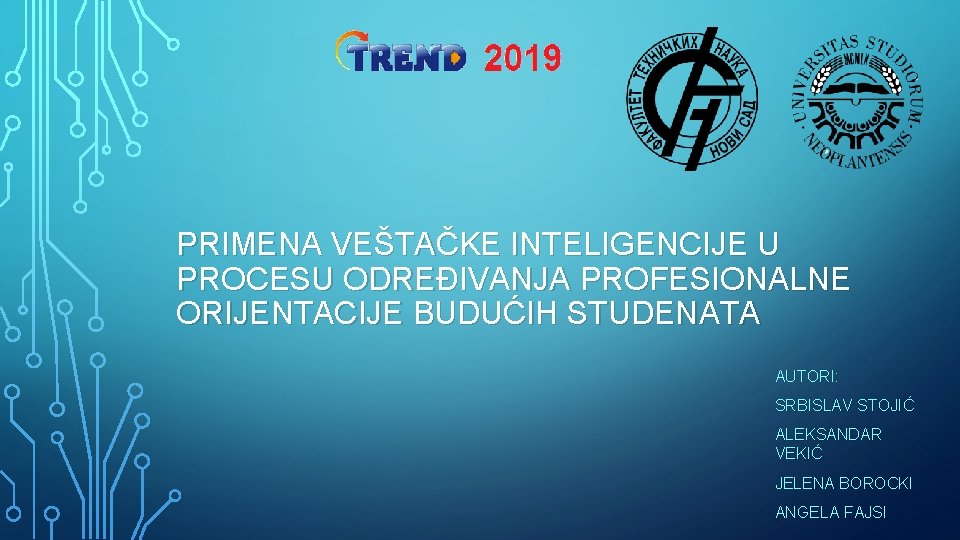 TREND 2019

ФАКУЛТЕТ ТЕХНИЧКИХ НАУКА НОВИ САД

UNIVERSITAS STUDIORUM NEOPLANTENSIS MCMLX

PRIMENA VEŠTAČKE INTELIGENCIJE U PROCESU ODREĐIVANJA PROFESIONALNE ORIJENTACIJE BUDUĆIH STUDENATA

AUTORI:

SRBISLAV STOJIĆ

ALEKSANDAR VEKIĆ

JELENA BOROCKI

ANGELA FAJSI